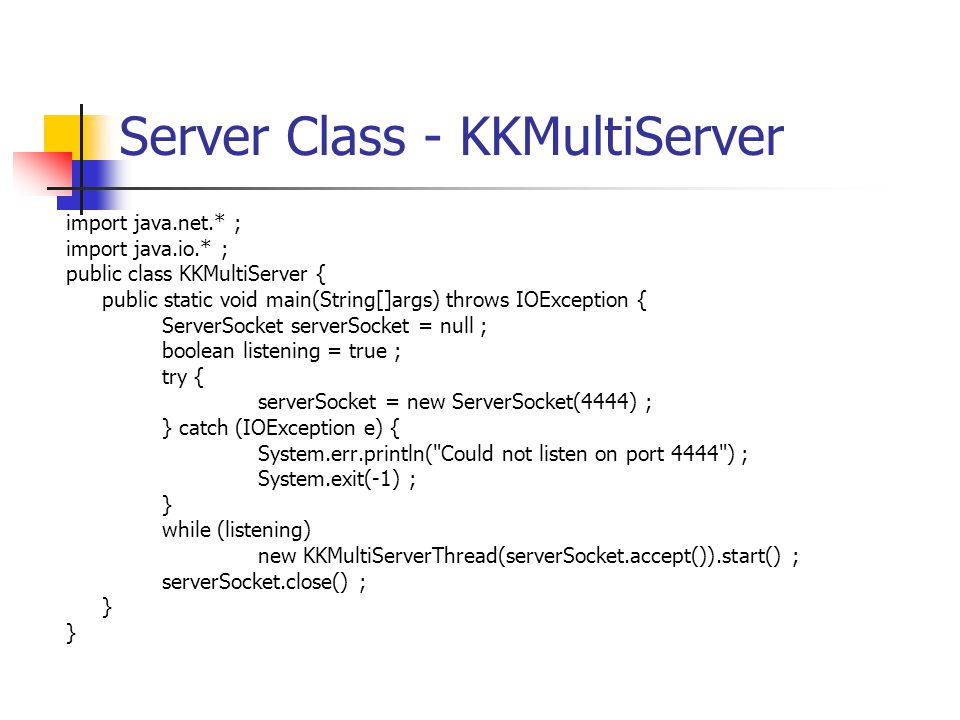 Server Class - KKMultiServer

import java.net.* ;
import java.io.* ;
public class KKMultiServer {
public static void main(String[]args) throws IOException {
ServerSocket serverSocket = null ;
boolean listening = true ;
try {
serverSocket = new ServerSocket(4444) ;
} catch (IOException e) {
System.err.println("Could not listen on port 4444") ;
System.exit(-1) ;
}
while (listening)
new KKMultiServerThread(serverSocket.accept()).start() ;
serverSocket.close() ;
}
}